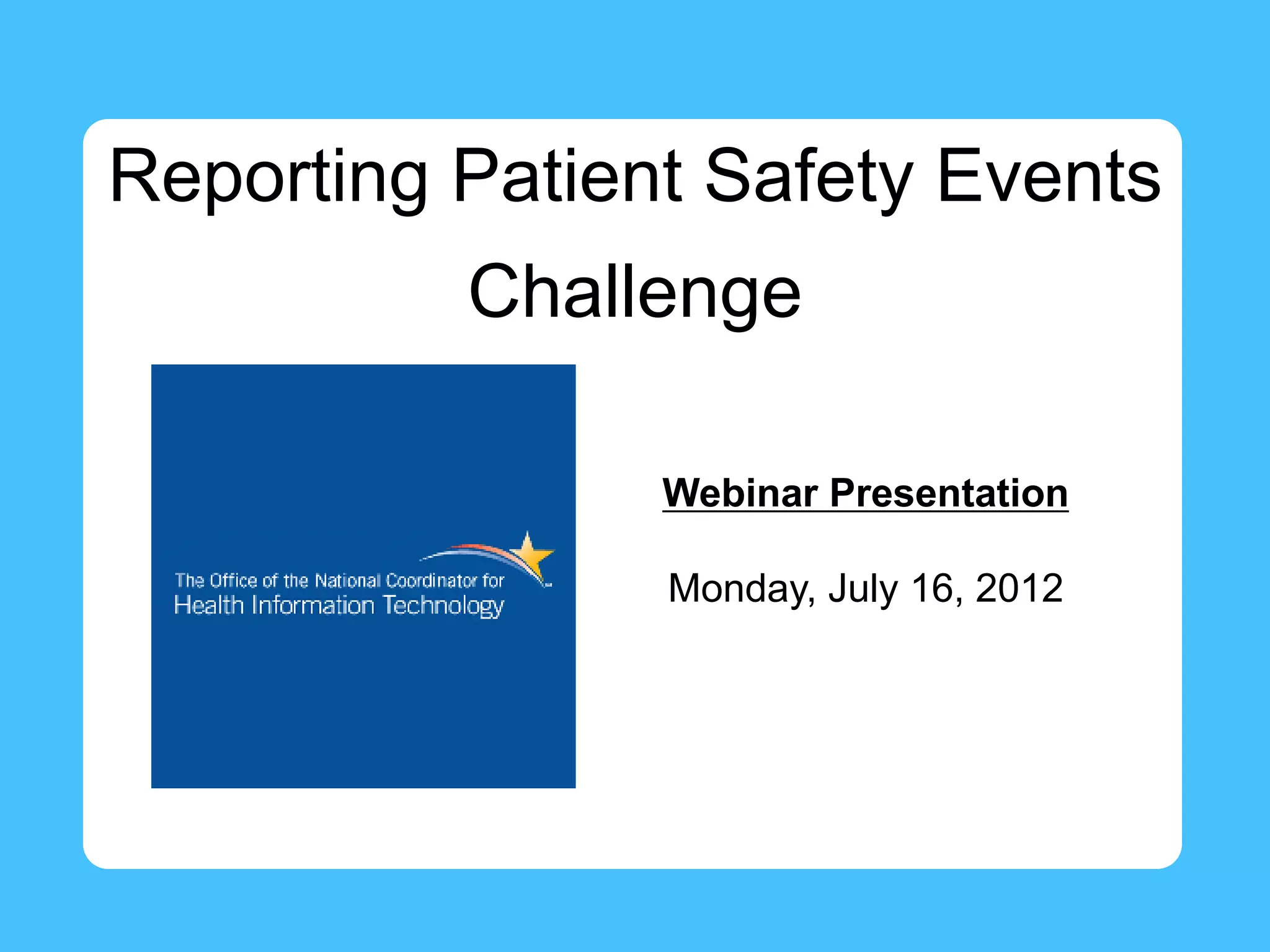 Reporting Patient Safety Events Challenge

The Office of the National Coordinator for
Health Information Technology

Webinar Presentation

Monday, July 16, 2012